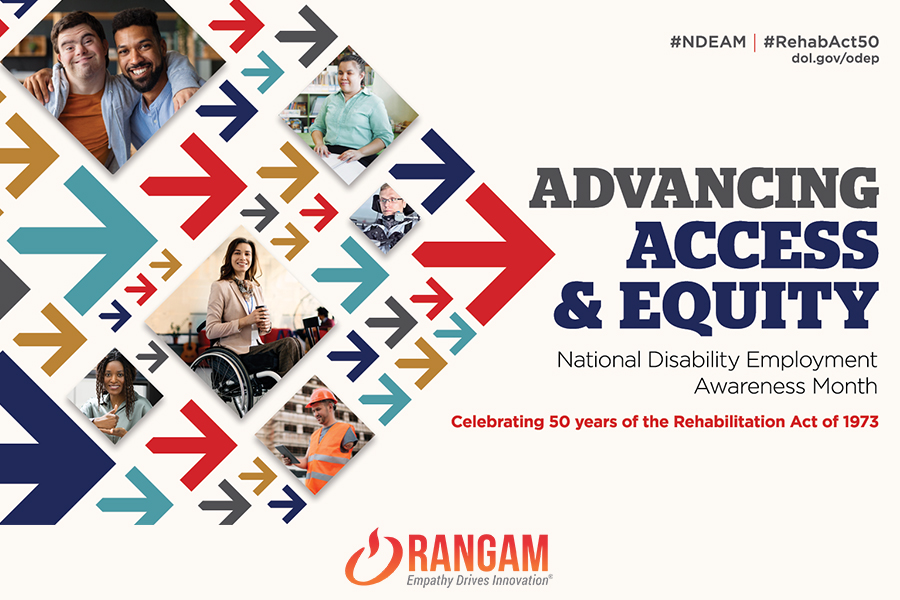 #NDEAM | #RehabAct50
dol.gov/odep

ADVANCING ACCESS & EQUITY

National Disability Employment Awareness Month

Celebrating 50 years of the Rehabilitation Act of 1973

RANGAM
Empathy Drives Innovation®